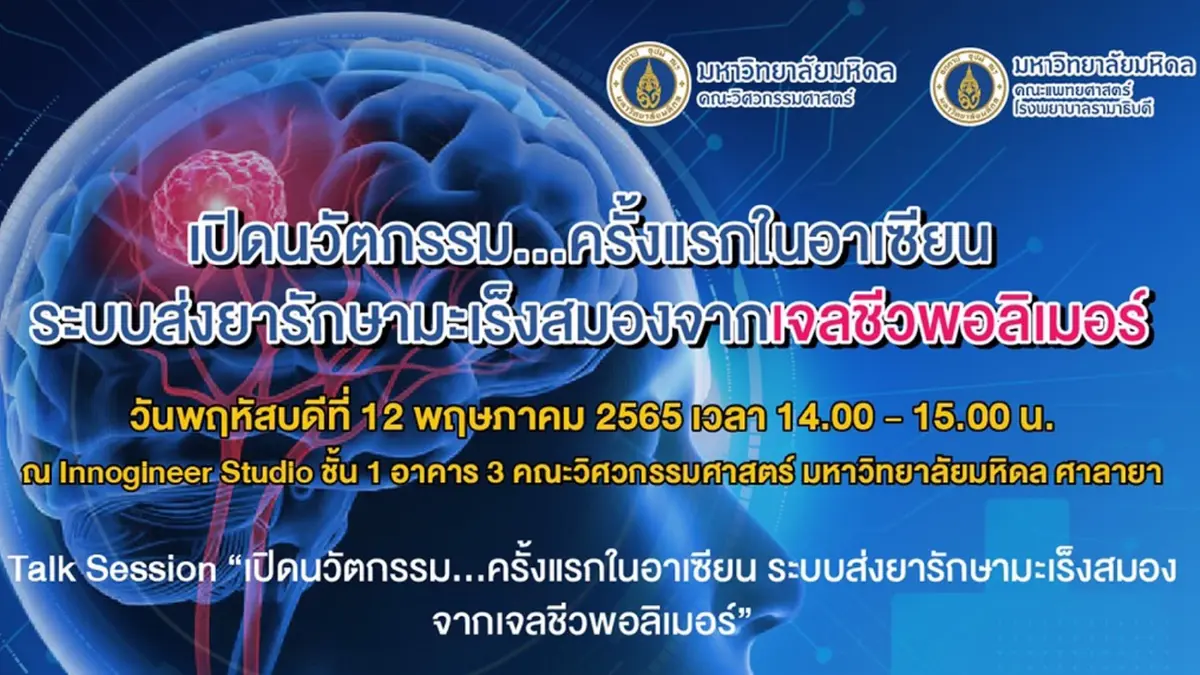 มหาวิทยาลัยมหิดล
คณะวิศวกรรมศาสตร์

มหาวิทยาลัยมหิดล
คณะแพทยศาสตร์
โรงพยาบาลรามาธิบดี

เปิดนวัตกรรม...ครั้งแรกในอาเซียน
ระบบส่งยารักษามะเร็งสมองจากเจลชีวพอลิเมอร์

วันพฤหัสบดีที่ 12 พฤษภาคม 2565 เวลา 14.00 – 15.00 น.
ณ Innogineer Studio ชั้น 1 อาคาร 3 คณะวิศวกรรมศาสตร์ มหาวิทยาลัยมหิดล ศาลายา

Talk Session “เปิดนวัตกรรม...ครั้งแรกในอาเซียน ระบบส่งยารักษามะเร็งสมองจากเจลชีวพอลิเมอร์”